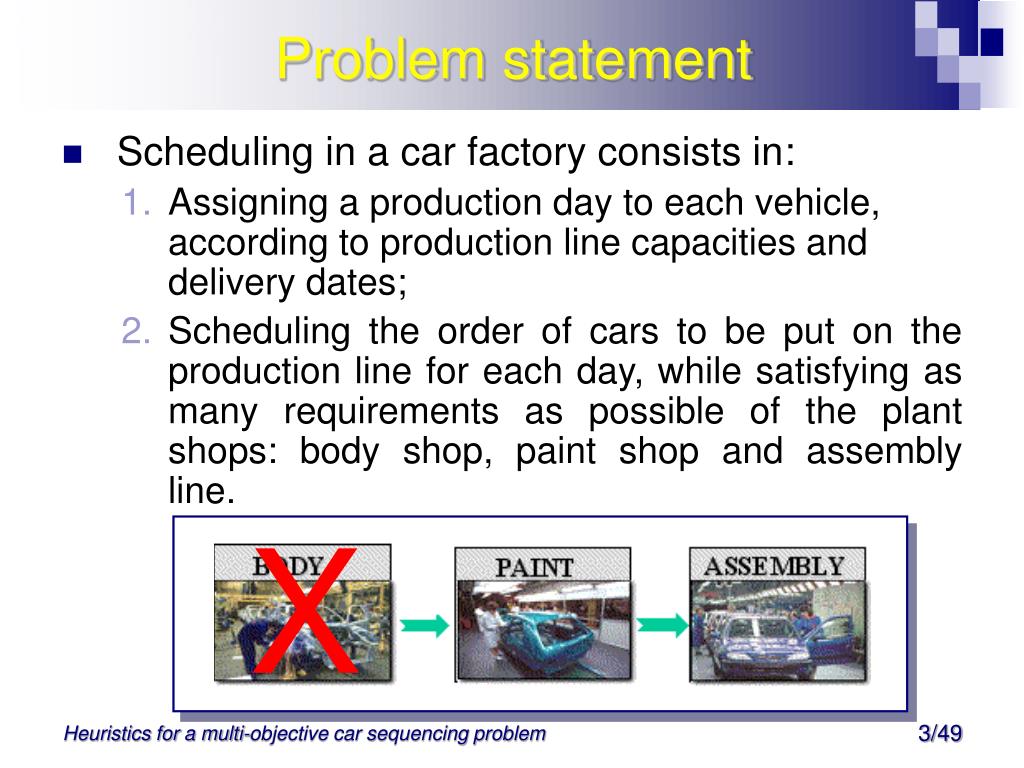 Problem statement

Scheduling in a car factory consists in:

1. Assigning a production day to each vehicle, according to production line capacities and delivery dates;
2. Scheduling the order of cars to be put on the production line for each day, while satisfying as many requirements as possible of the plant shops: body shop, paint shop and assembly line.

BODY
X
PAINT
ASSEMBLY

Heuristics for a multi-objective car sequencing problem

3/49